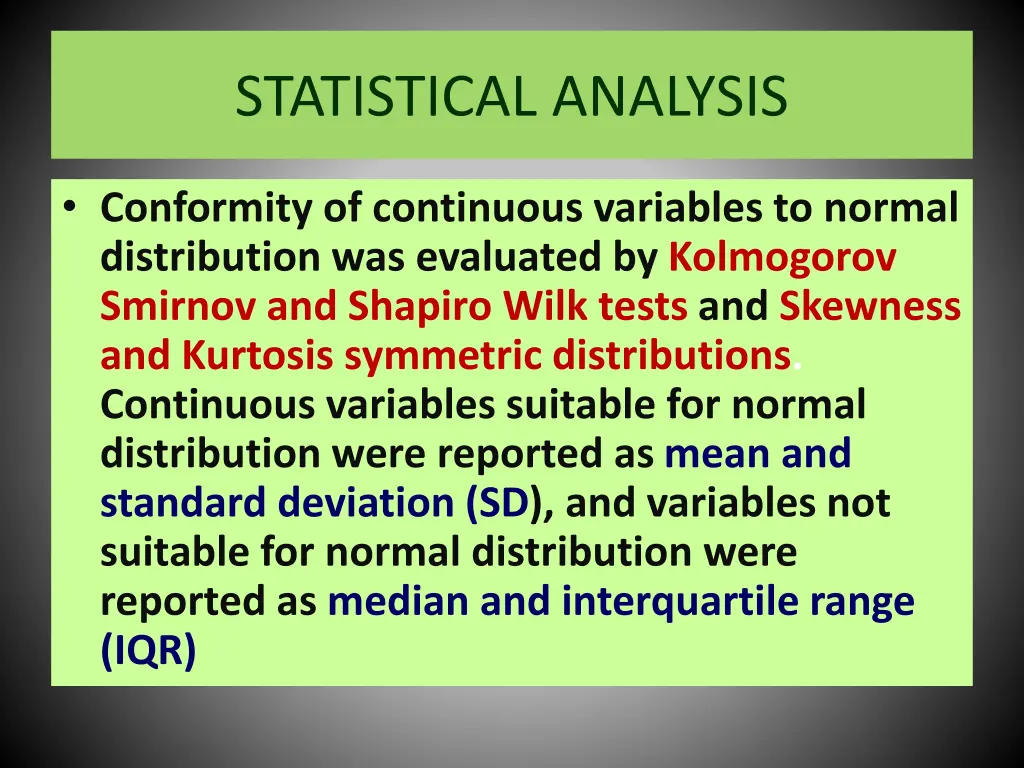 STATISTICAL ANALYSIS

• Conformity of continuous variables to normal distribution was evaluated by Kolmogorov Smirnov and Shapiro Wilk tests and Skewness and Kurtosis symmetric distributions. Continuous variables suitable for normal distribution were reported as mean and standard deviation (SD), and variables not suitable for normal distribution were reported as median and interquartile range (IQR)